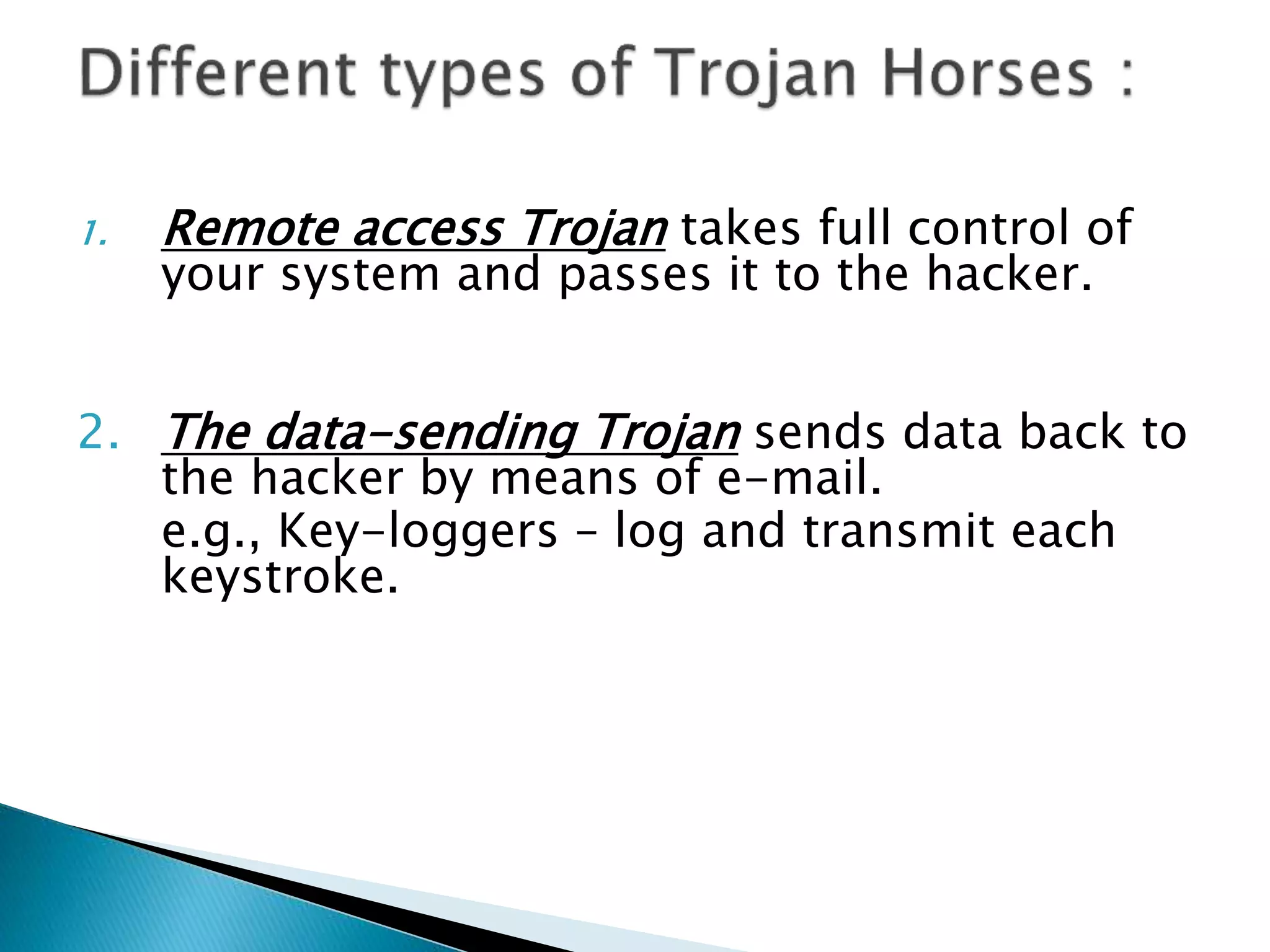 Different types of Trojan Horses :

1. Remote access Trojan takes full control of your system and passes it to the hacker.

2. The data-sending Trojan sends data back to the hacker by means of e-mail.
e.g., Key-loggers – log and transmit each keystroke.